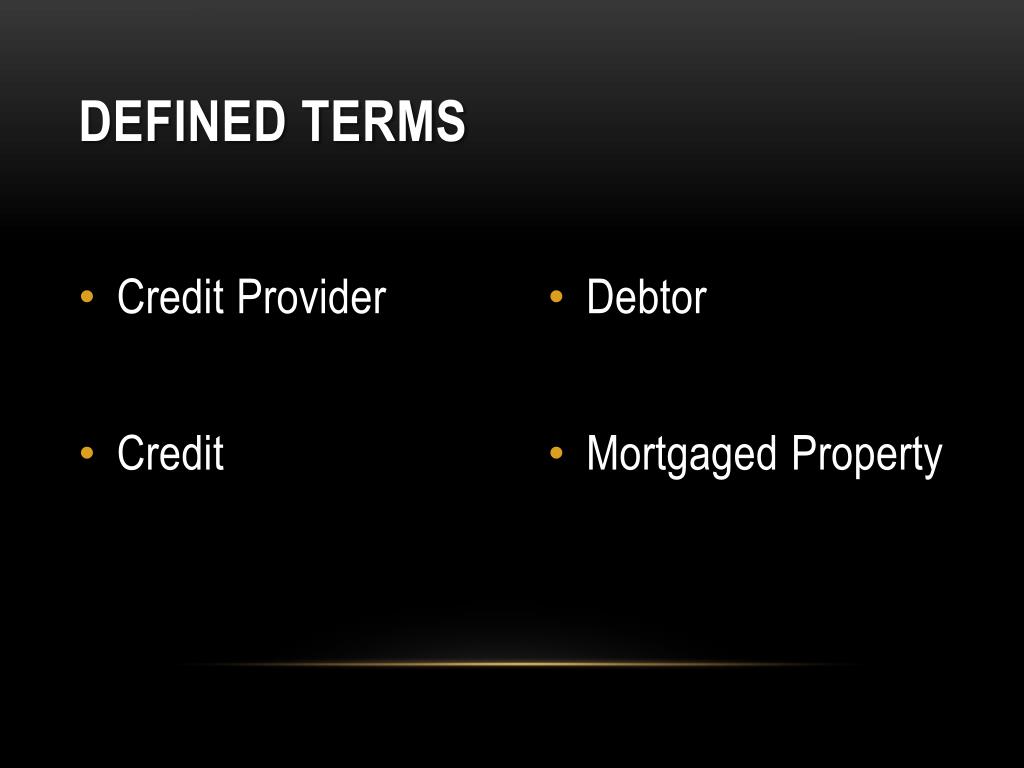 DEFINED TERMS

• Credit Provider

• Credit

• Debtor

• Mortgaged Property